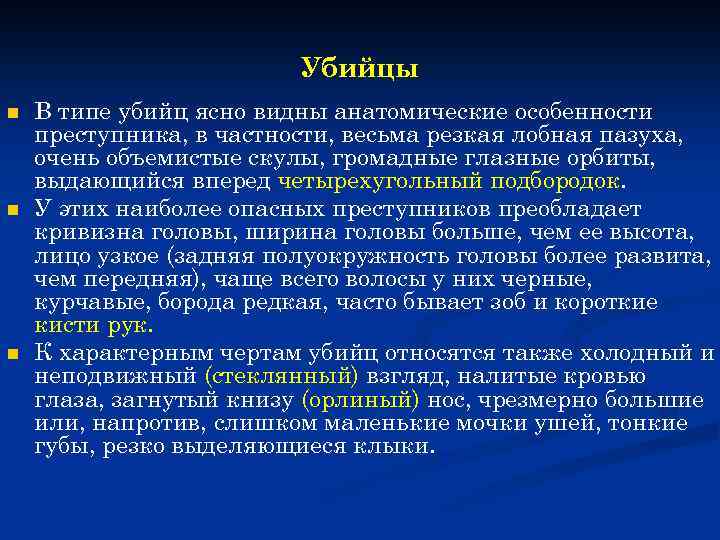 Убийцы

В типе убийц ясно видны анатомические особенности преступника, в частности, весьма резкая лобная пазуха, очень объемистые скулы, громадные глазные орбиты, выдающийся вперед четырехугольный подбородок.

У этих наиболее опасных преступников преобладает кривизна головы, ширина головы больше, чем ее высота, лицо узкое (задняя полуокружность головы более развита, чем передняя), чаще всего волосы у них черные, курчавые, борода редкая, часто бывает зоб и короткие кисти рук.

К характерным чертам убийц относятся также холодный и неподвижный (стеклянный) взгляд, налитые кровью глаза, загнутый книзу (орлиный) нос, чрезмерно большие или, напротив, слишком маленькие мочки ушей, тонкие губы, резко выделяющиеся клыки.